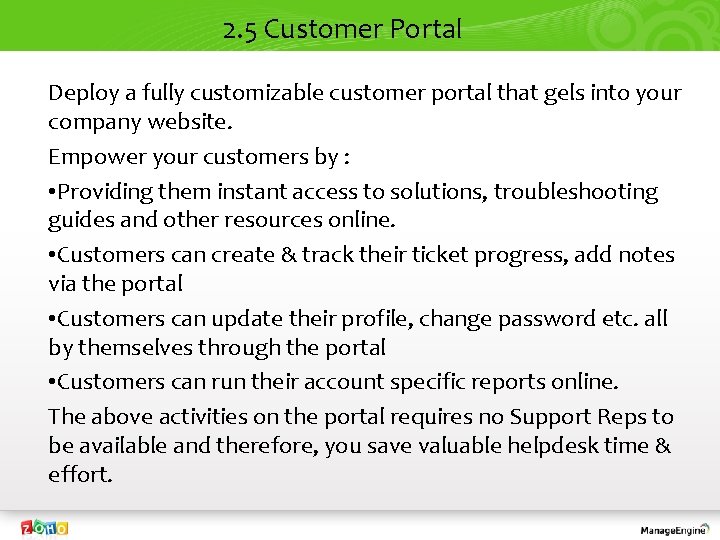 2.5 Customer Portal

Deploy a fully customizable customer portal that gels into your company website.

Empower your customers by :

•Providing them instant access to solutions, troubleshooting guides and other resources online.

•Customers can create & track their ticket progress, add notes via the portal

•Customers can update their profile, change password etc. all by themselves through the portal

•Customers can run their account specific reports online.

The above activities on the portal requires no Support Reps to be available and therefore, you save valuable helpdesk time & effort.

ZOHO

ManageEngine